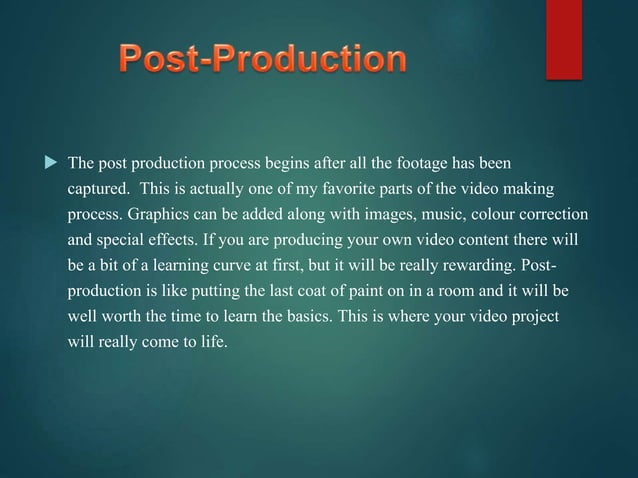 Post-Production

The post production process begins after all the footage has been captured. This is actually one of my favorite parts of the video making process. Graphics can be added along with images, music, colour correction and special effects. If you are producing your own video content there will be a bit of a learning curve at first, but it will be really rewarding. Post-production is like putting the last coat of paint on in a room and it will be well worth the time to learn the basics. This is where your video project will really come to life.